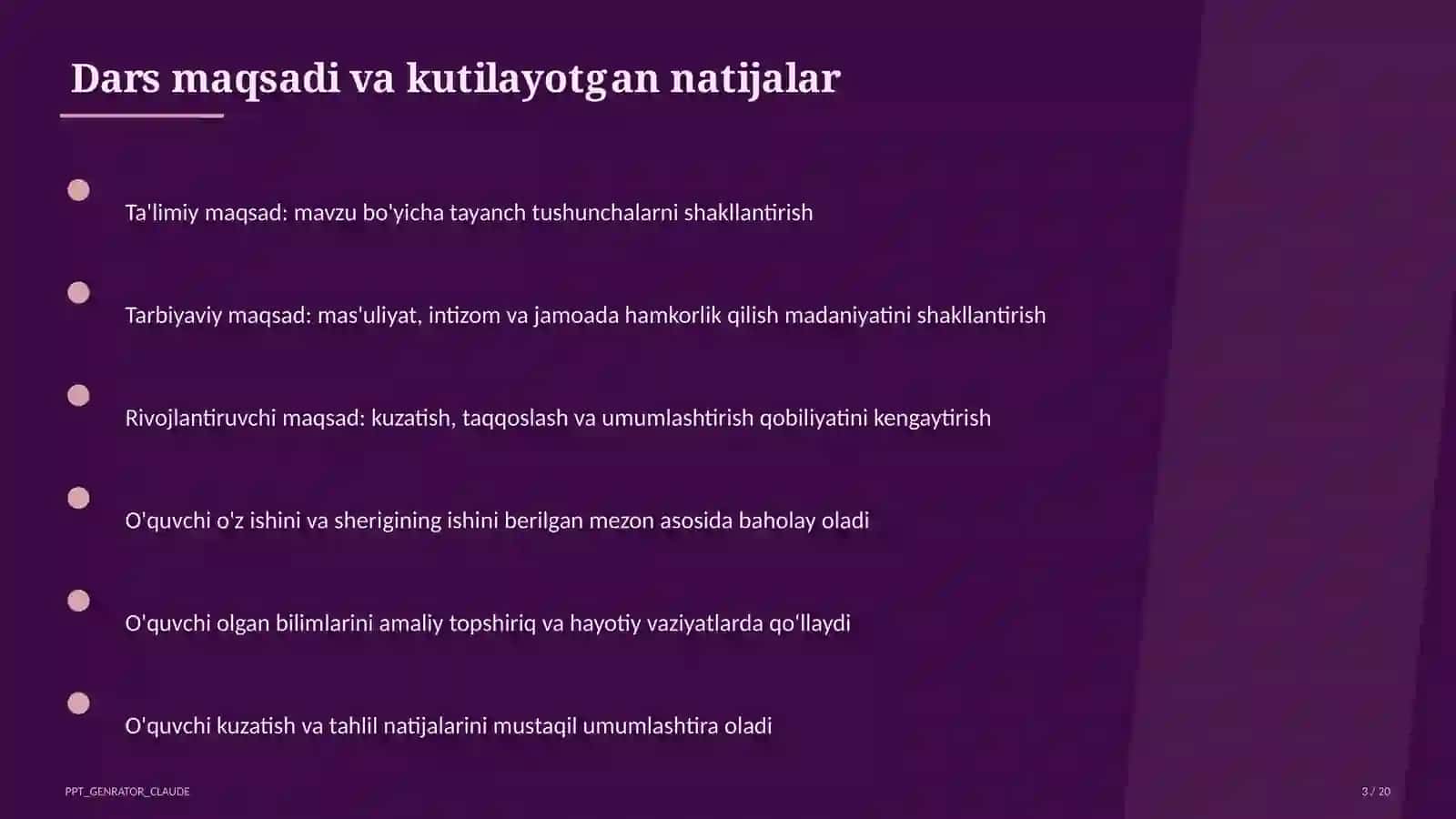 Dars maqsadi va kutilayotgan natijalar

Ta'limiy maqsad: mavzu bo'yicha tayanch tushunchalarni shakllantirish

Tarbiyaviy maqsad: mas'uliyat, intizom va jamoada hamkorlik qilish madaniyatini shakllantirish

Rivojlantiruvchi maqsad: kuzatish, taqqoslash va umumlashtirish qobiliyatini kengaytirish

O'quvchi o'z ishini va sherigining ishini berilgan mezon asosida baholay oladi

O'quvchi olgan bilimlarini amaliy topshiriq va hayotiy vaziyatlarda qo'llaydi

O'quvchi kuzatish va tahlil natijalarini mustaqil umumlashtira oladi

PPT_GENRATOR_CLAUDE

3 / 20